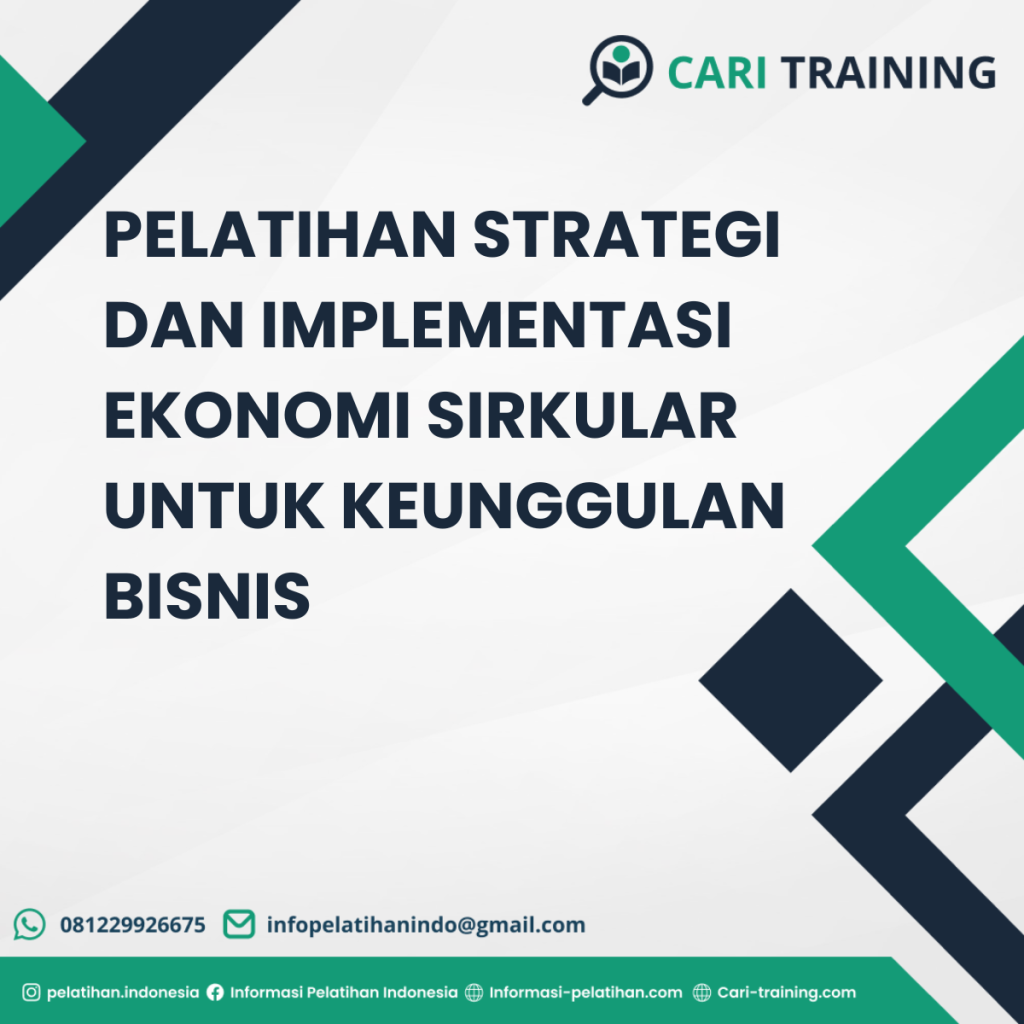 CARI TRAINING

PELATIHAN STRATEGI DAN IMPLEMENTASI EKONOMI SIRKULAR UNTUK KEUNGGULAN BISNIS

081229926675 infopelatihanindo@gmail.com

pelatihan.indonesia Informasi Pelatihan Indonesia Informasi-pelatihan.com Cari-training.com